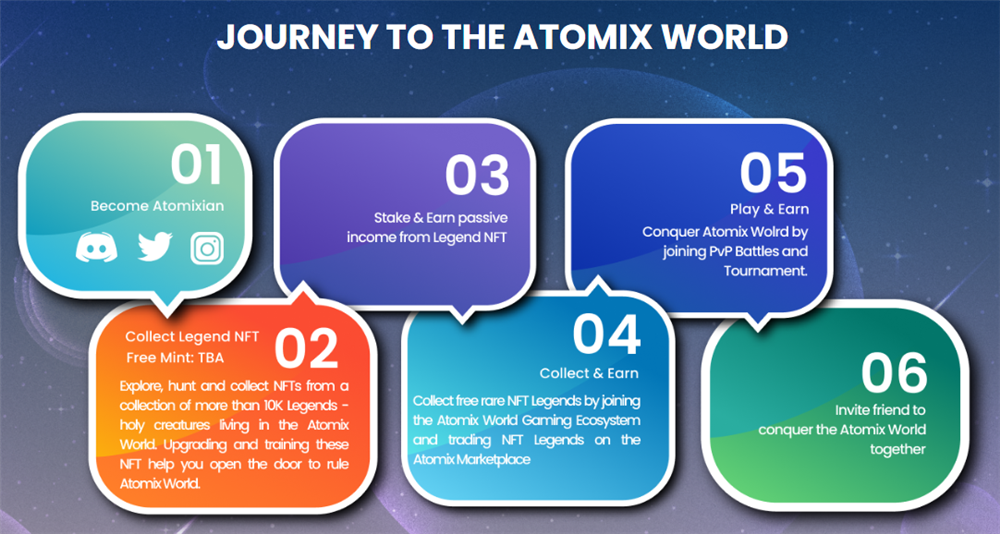 JOURNEY TO THE ATOMIX WORLD

01
Become Atomixian

02
Collect Legend NFT
Free Mint: TBA

Explore, hunt and collect NFTs from a collection of more than 10K Legends - holy creatures living in the Atomix World. Upgrading and training these NFT help you open the door to rule Atomix World.

03
Stake & Earn passive income from Legend NFT

04
Collect & Earn

Collect free rare NFT Legends by joining the Atomix World Gaming Ecosystem and trading NFT Legends on the Atomix Marketplace

05
Play & Earn
Conquer Atomix Wolrd by joining PvP Battles and Tournament.

06
Invite friend to conquer the Atomix World together